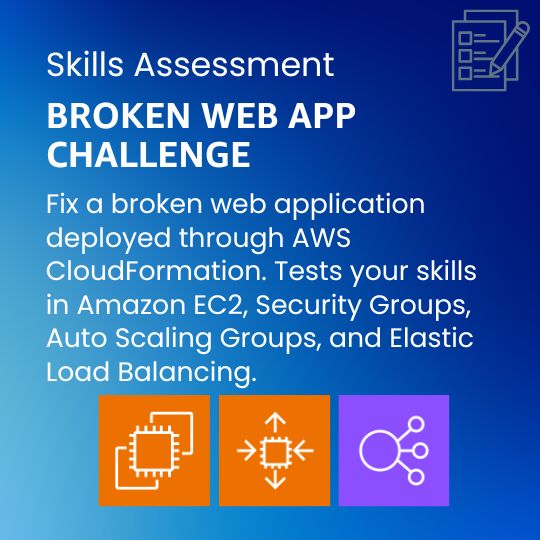 Skills Assessment

BROKEN WEB APP CHALLENGE

Fix a broken web application deployed through AWS CloudFormation. Tests your skills in Amazon EC2, Security Groups, Auto Scaling Groups, and Elastic Load Balancing.